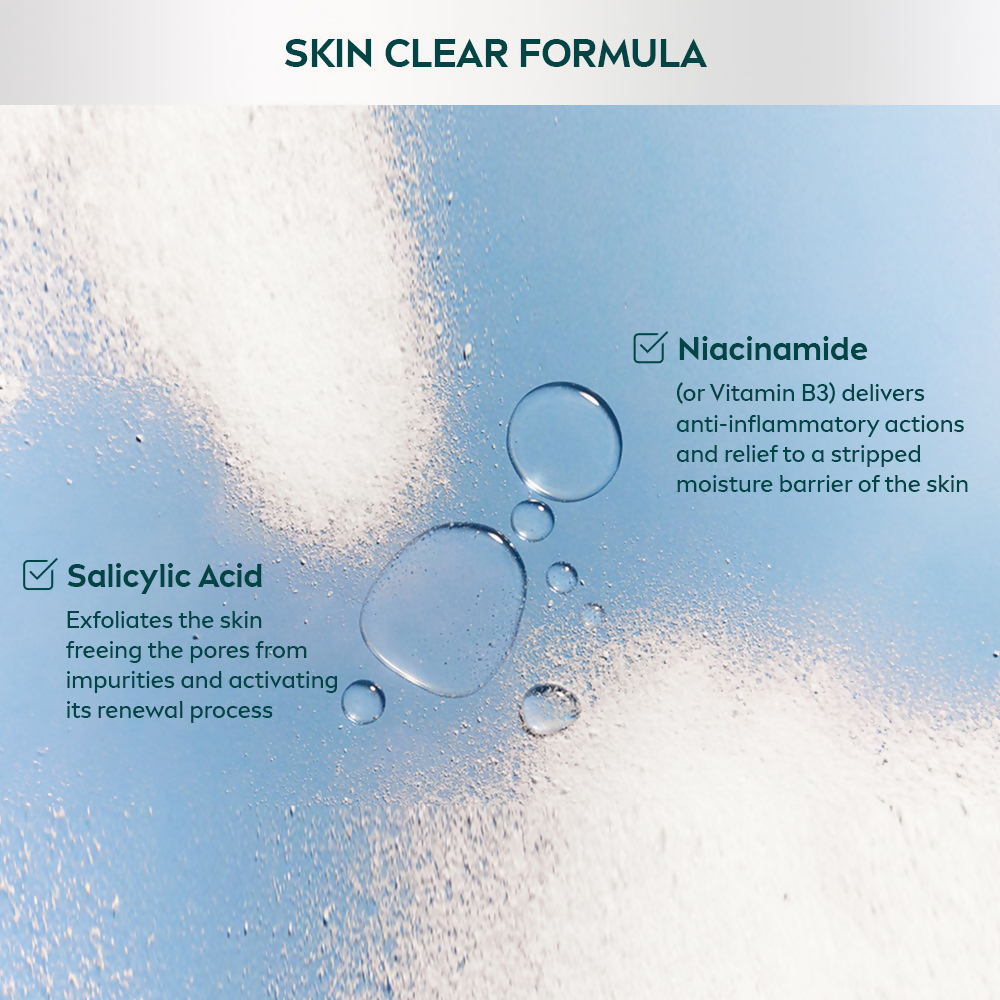 SKIN CLEAR FORMULA

Niacinamide

(or Vitamin B3) delivers anti-inflammatory actions and relief to a stripped moisture barrier of the skin

Salicylic Acid

Exfoliates the skin freeing the pores from impurities and activating its renewal process